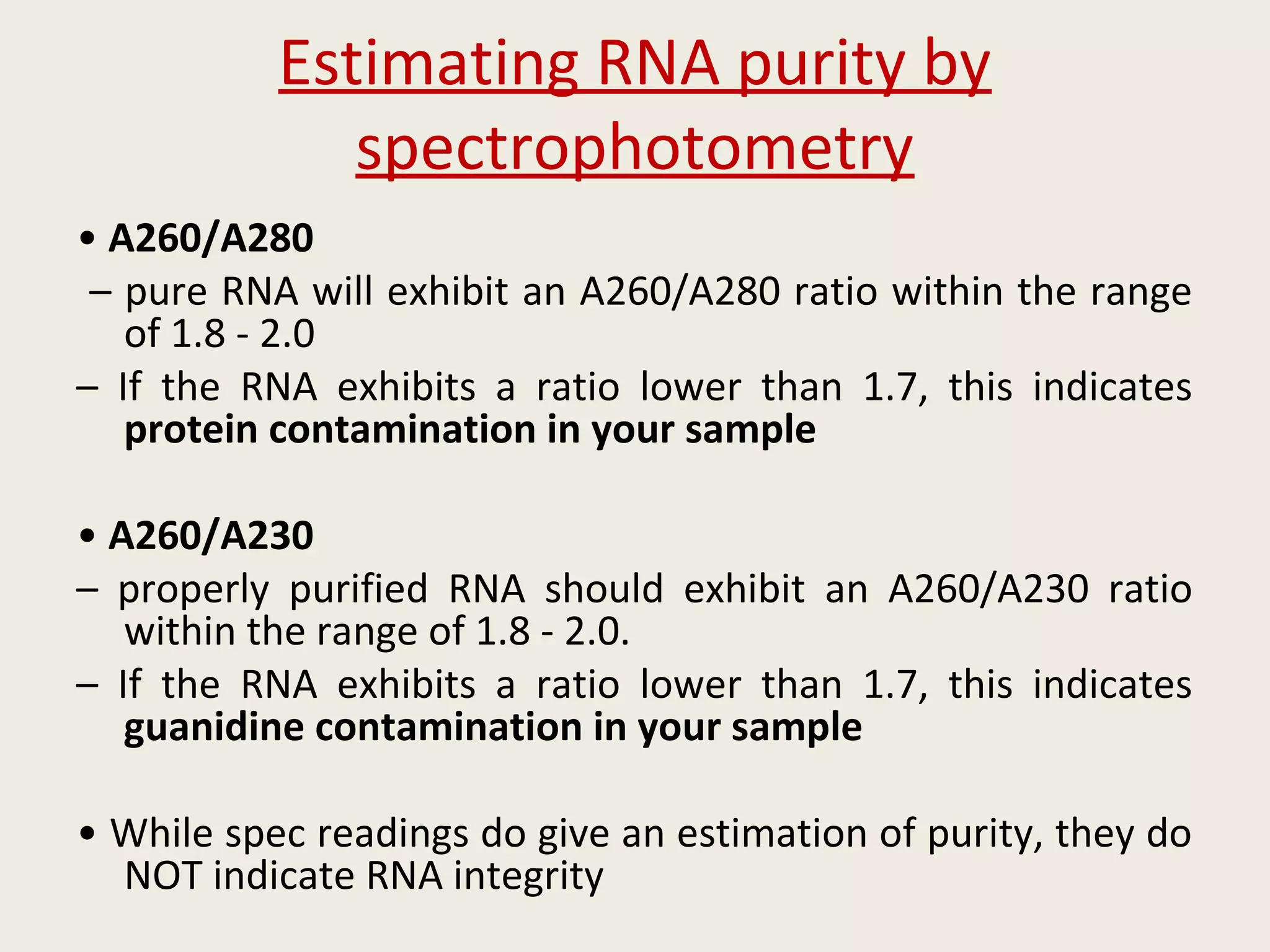 Estimating RNA purity by spectrophotometry

• A260/A280
– pure RNA will exhibit an A260/A280 ratio within the range of 1.8 - 2.0
– If the RNA exhibits a ratio lower than 1.7, this indicates protein contamination in your sample

• A260/A230
– properly purified RNA should exhibit an A260/A230 ratio within the range of 1.8 - 2.0.
– If the RNA exhibits a ratio lower than 1.7, this indicates guanidine contamination in your sample

• While spec readings do give an estimation of purity, they do NOT indicate RNA integrity